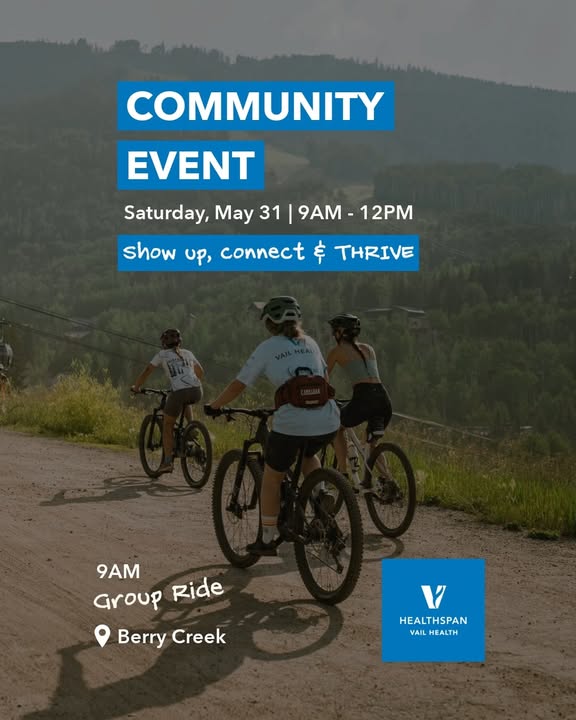 COMMUNITY EVENT

Saturday, May 31 | 9AM - 12PM

Show up, connect & THRIVE

VAIL HEAL

CAMELBAK

9AM
Group Ride
Berry Creek

HEALTHSPAN
VAIL HEALTH